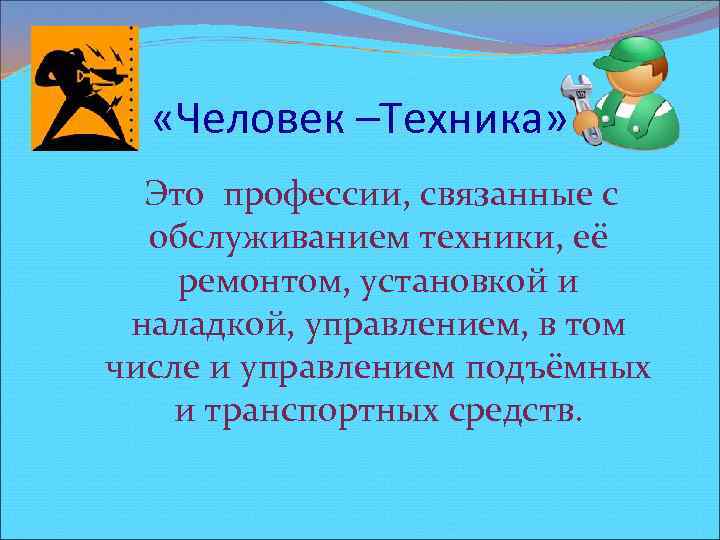 «Человек –Техника»

Это профессии, связанные с обслуживанием техники, её ремонтом, установкой и наладкой, управлением, в том числе и управлением подъёмных и транспортных средств.